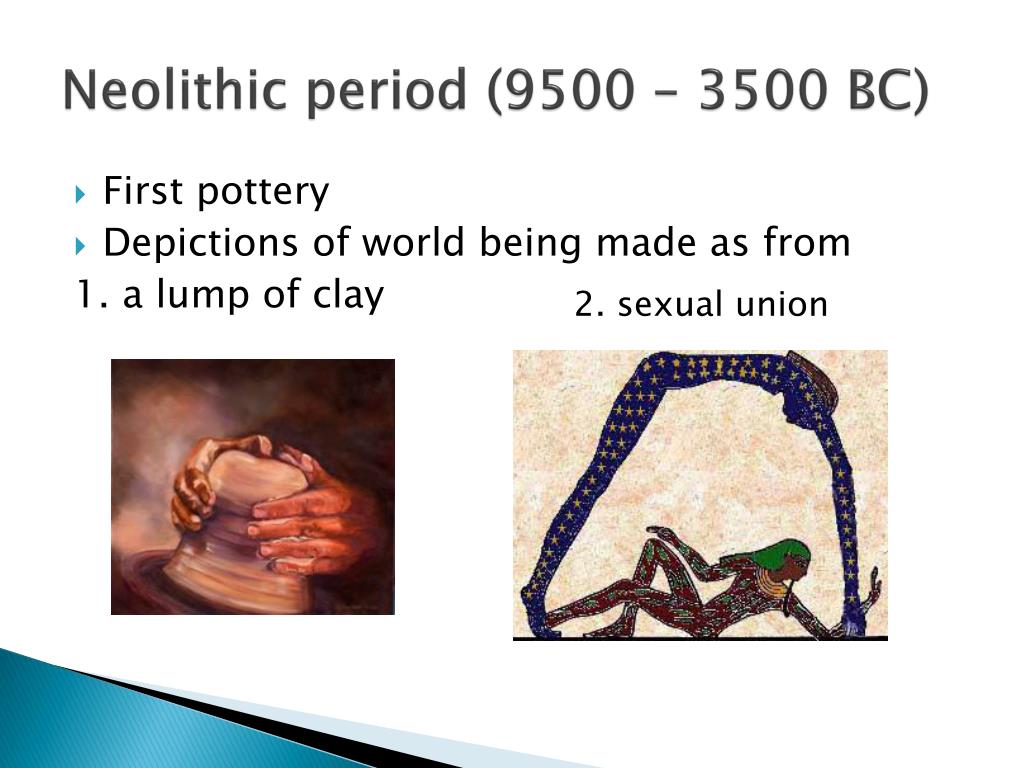 Neolithic period (9500 – 3500 BC)

First pottery

Depictions of world being made as from

1. a lump of clay

2. sexual union